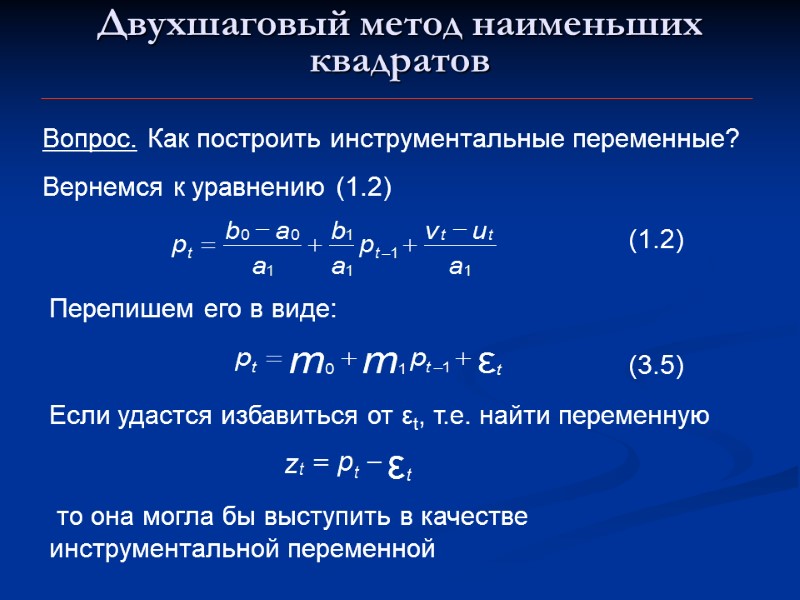 Двухшаговый метод наименьших квадратов

Вопрос. Как построить инструментальные переменные?

Вернемся к уравнению (1.2)

$p_t = \frac{b_0 - a_0}{a_1} + \frac{b_1}{a_1} p_{t-1} + \frac{v_t - u_t}{a_1}$ (1.2)

Перепишем его в виде:

$p_t = m_0 + m_1 p_{t-1} + \varepsilon_t$ (3.5)

Если удастся избавиться от $\varepsilon_t$, т.е. найти переменную

$z_t = p_t - \varepsilon_t$

то она могла бы выступить в качестве инструментальной переменной